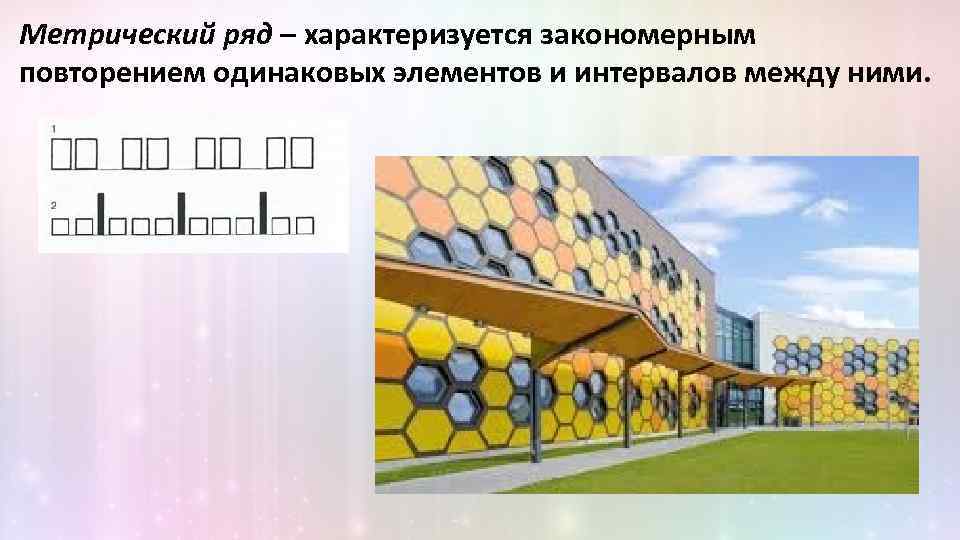 Метрический ряд – характеризуется закономерным повторением одинаковых элементов и интервалов между ними.

1

2